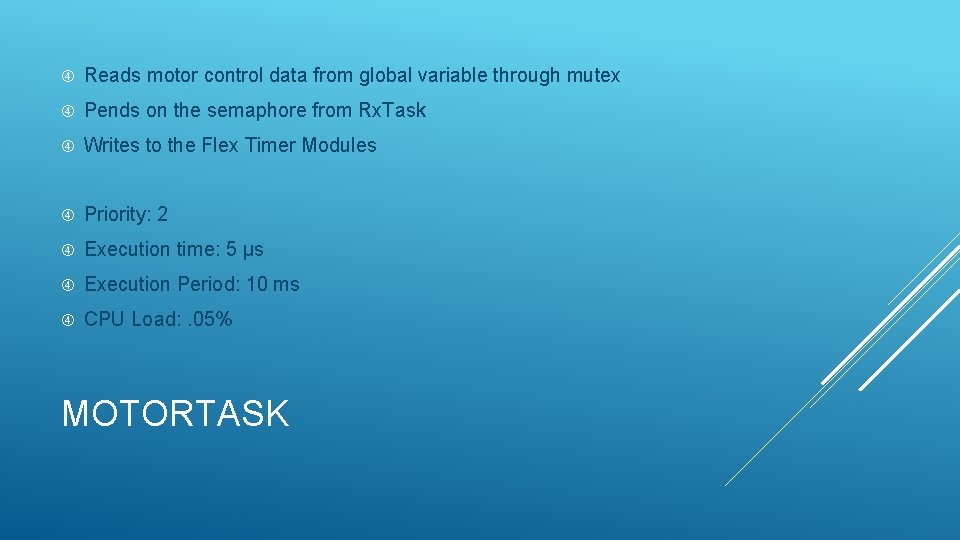 Reads motor control data from global variable through mutex

Pends on the semaphore from RxTask

Writes to the Flex Timer Modules

Priority: 2

Execution time: 5 µs

Execution Period: 10 ms

CPU Load: .05%

MOTORTASK